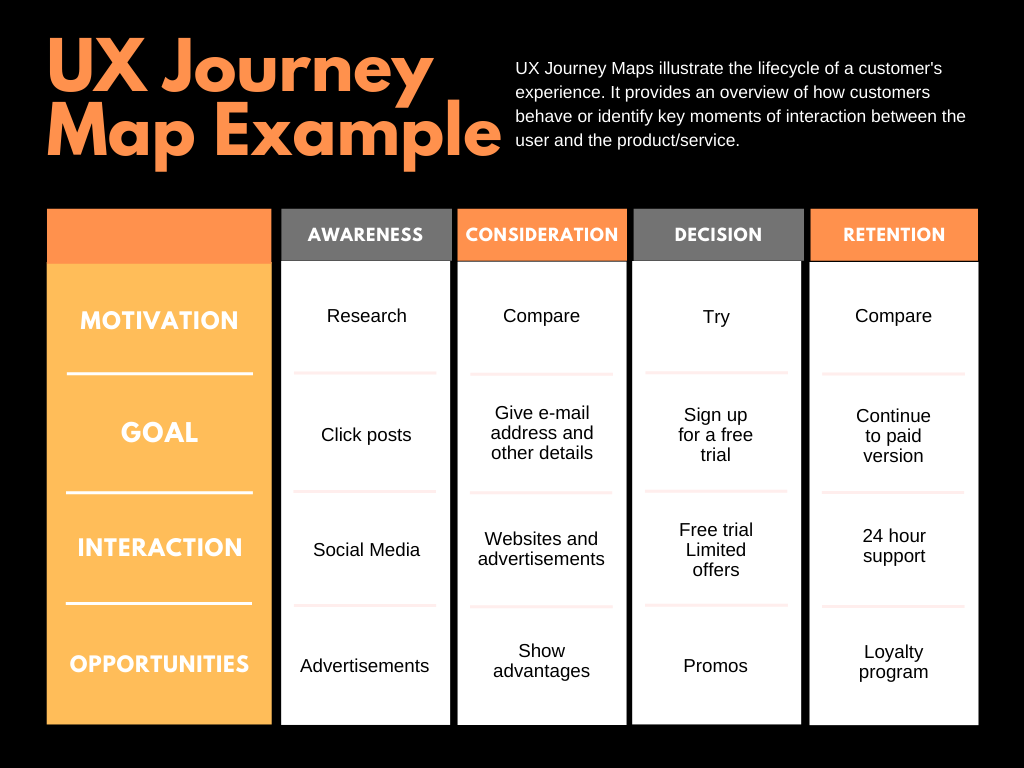 UX Journey Map Example

UX Journey Maps illustrate the lifecycle of a customer's experience. It provides an overview of how customers behave or identify key moments of interaction between the user and the product/service.

| | AWARENESS | CONSIDERATION | DECISION | RETENTION |
|---|---|---|---|---|
| MOTIVATION | Research | Compare | Try | Compare |
| GOAL | Click posts | Give e-mail address and other details | Sign up for a free trial | Continue to paid version |
| INTERACTION | Social Media | Websites and advertisements | Free trial Limited offers | 24 hour support |
| OPPORTUNITIES | Advertisements | Show advantages | Promos | Loyalty program |